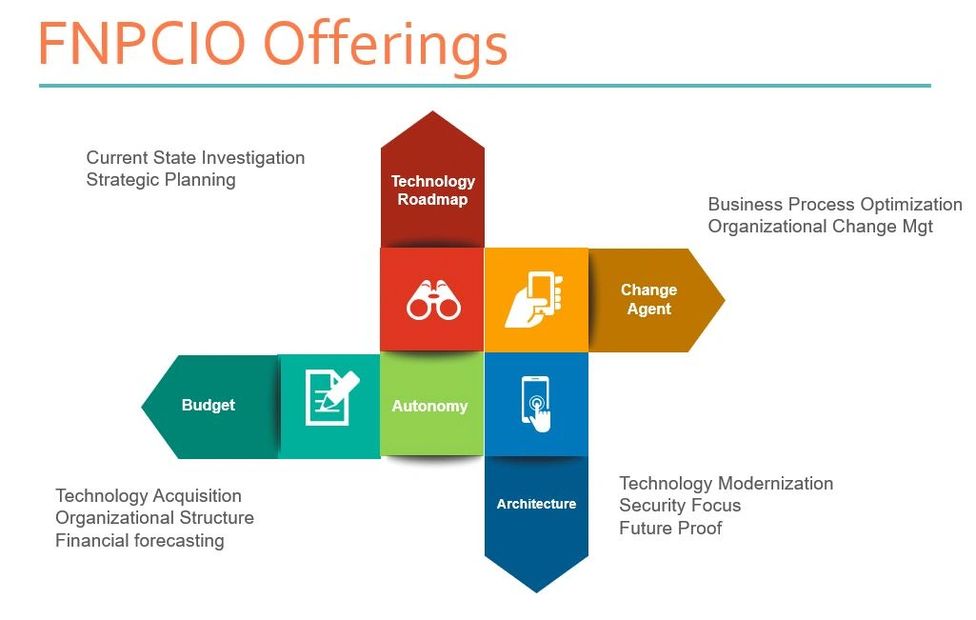 FNPCIO Offerings

Current State Investigation
Strategic Planning

Technology Roadmap

Business Process Optimization
Organizational Change Mgt

Change Agent

Budget

Autonomy

Architecture

Technology Acquisition
Organizational Structure
Financial forecasting

Technology Modernization
Security Focus
Future Proof